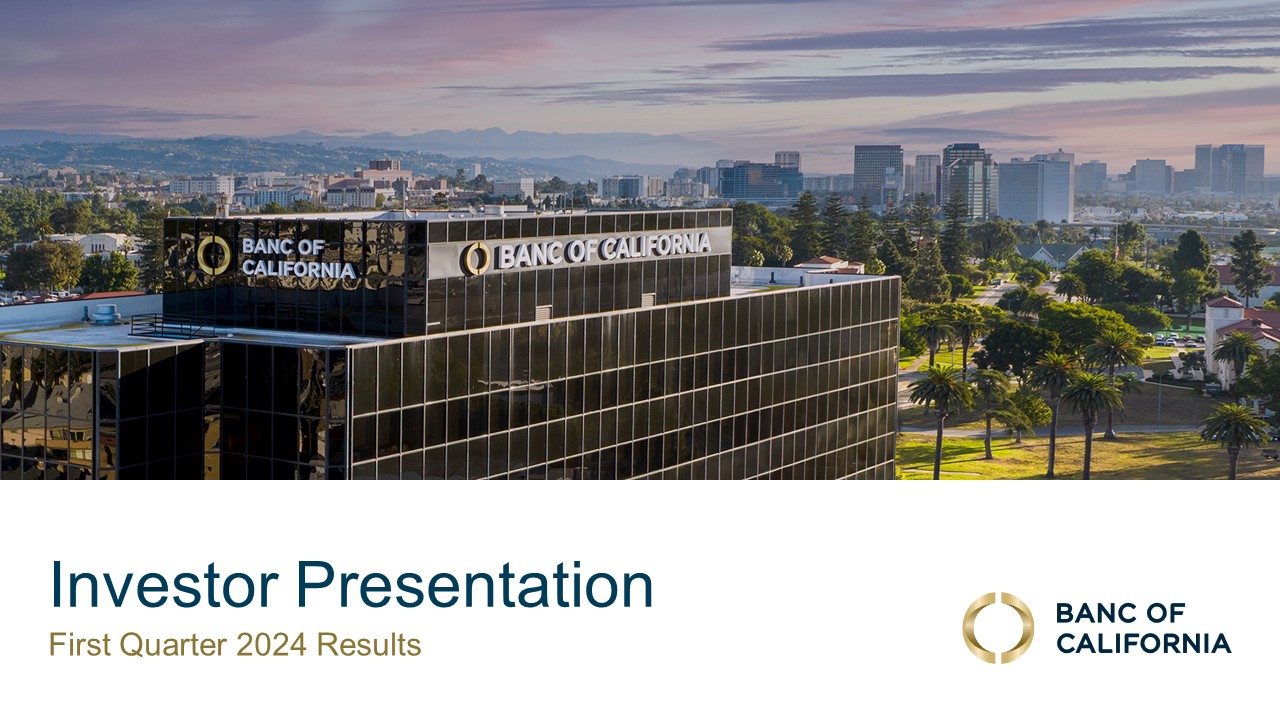 BANC OF CALIFORNIA

BANC OF CALIFORNIA

Investor Presentation

First Quarter 2024 Results

BANC OF CALIFORNIA